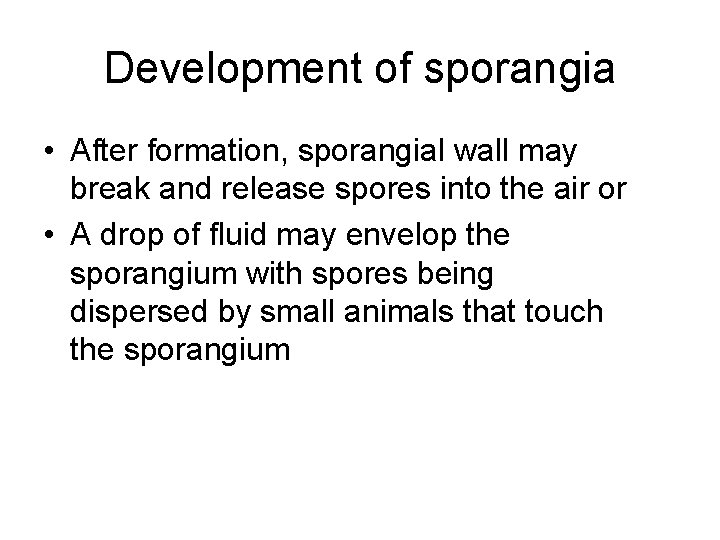 Development of sporangia

• After formation, sporangial wall may break and release spores into the air or
• A drop of fluid may envelop the sporangium with spores being dispersed by small animals that touch the sporangium